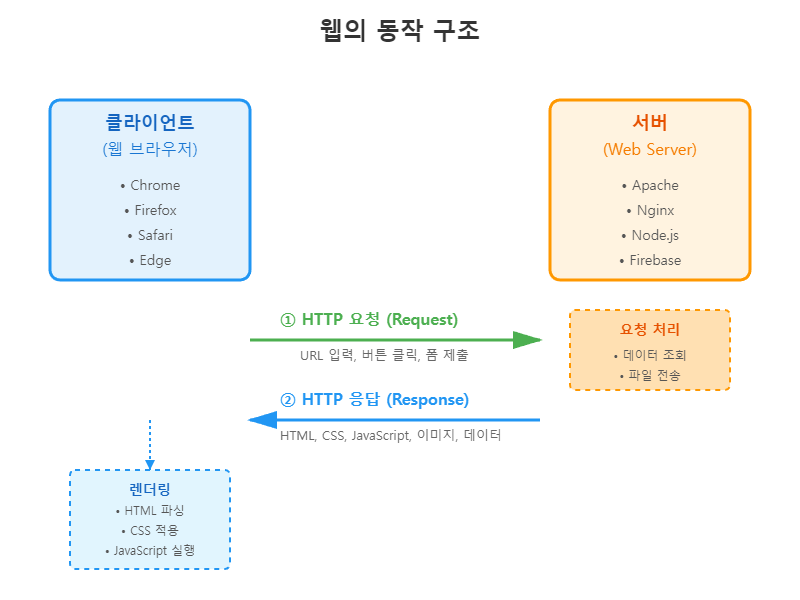 웹의 동작 구조

클라이언트
(웹 브라우저)
• Chrome
• Firefox
• Safari
• Edge

서버
(Web Server)
• Apache
• Nginx
• Node.js
• Firebase

① HTTP 요청 (Request)
URL 입력, 버튼 클릭, 폼 제출

요청 처리
• 데이터 조회
• 파일 전송

② HTTP 응답 (Response)
HTML, CSS, JavaScript, 이미지, 데이터

렌더링
• HTML 파싱
• CSS 적용
• JavaScript 실행